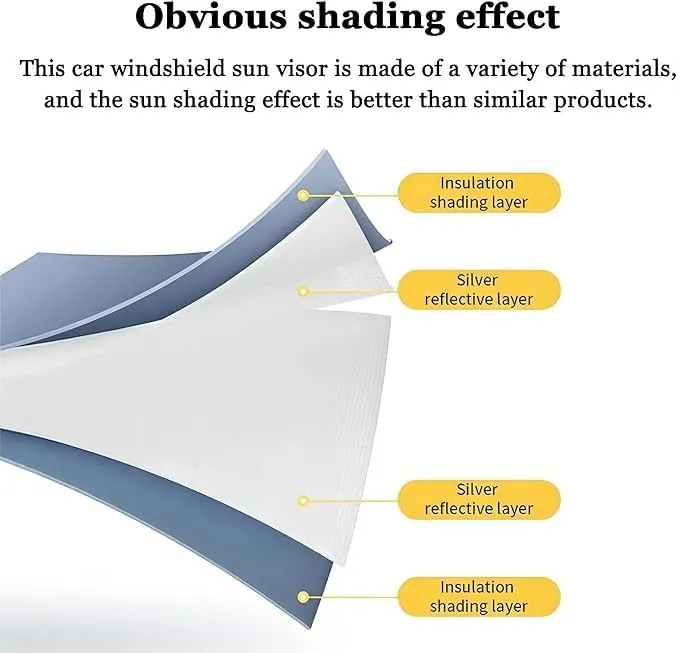 Obvious shading effect

This car windshield sun visor is made of a variety of materials, and the sun shading effect is better than similar products.

Insulation shading layer

Silver reflective layer

Silver reflective layer

Insulation shading layer